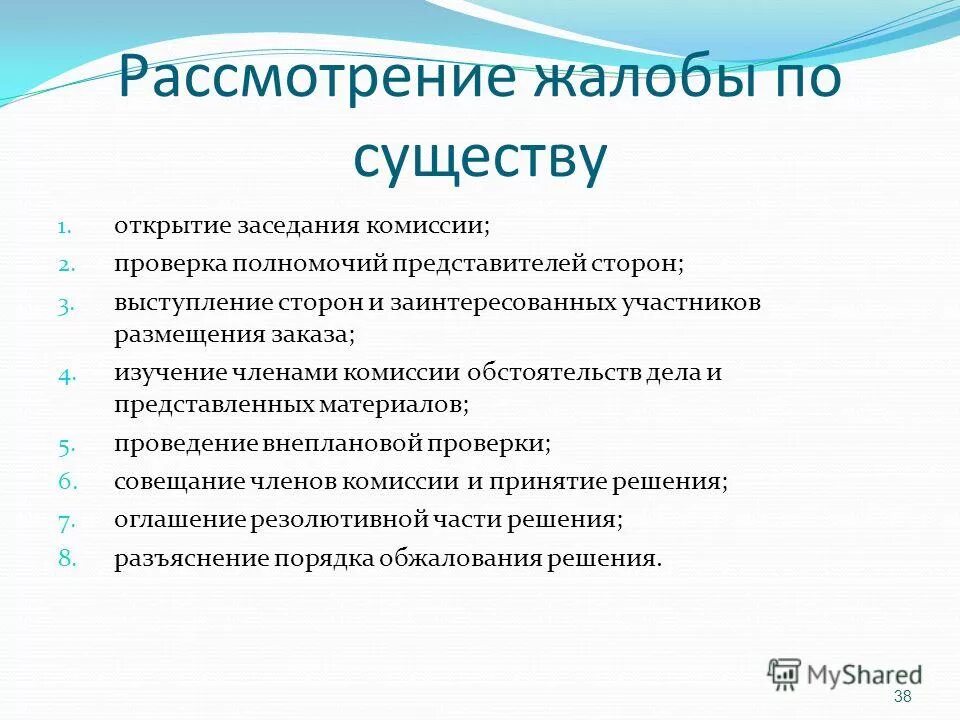 Рассмотрение жалобы по существу

1. открытие заседания комиссии;
2. проверка полномочий представителей сторон;
3. выступление сторон и заинтересованных участников размещения заказа;
4. изучение членами комиссии обстоятельств дела и представленных материалов;
5. проведение внеплановой проверки;
6. совещание членов комиссии и принятие решения;
7. оглашение резолютивной части решения;
8. разъяснение порядка обжалования решения.

MyShared

38